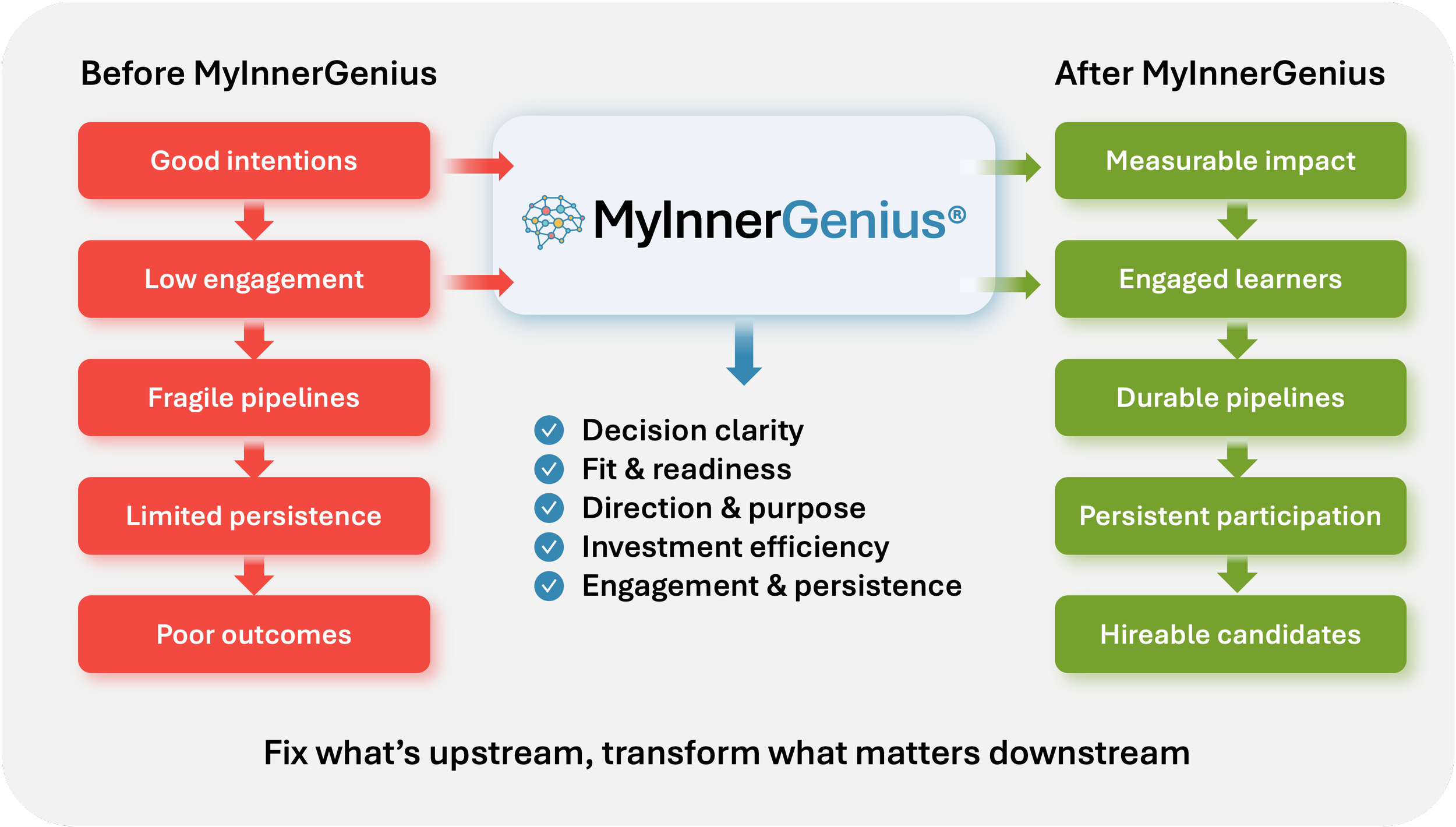 Before MyInnerGenius

Good intentions

Low engagement

Fragile pipelines

Limited persistence

Poor outcomes

MyInnerGenius®

Decision clarity
Fit & readiness
Direction & purpose
Investment efficiency
Engagement & persistence

After MyInnerGenius

Measurable impact

Engaged learners

Durable pipelines

Persistent participation

Hireable candidates

Fix what’s upstream, transform what matters downstream